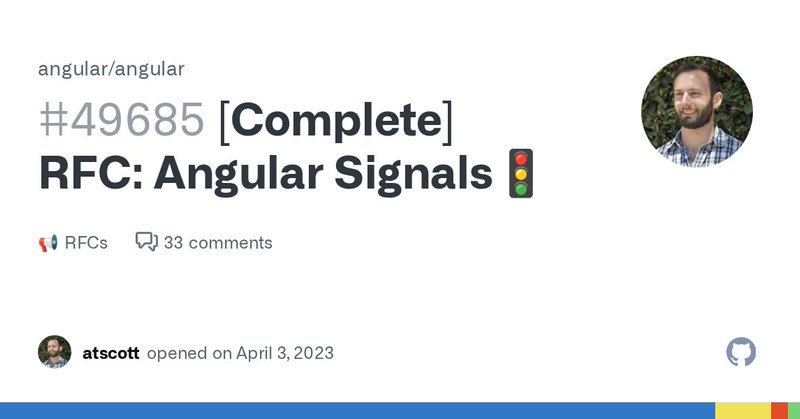 angular/angular

#49685 [Complete] RFC: Angular Signals 🚦

📢 RFCs 33 comments

atscott opened on April 3, 2023